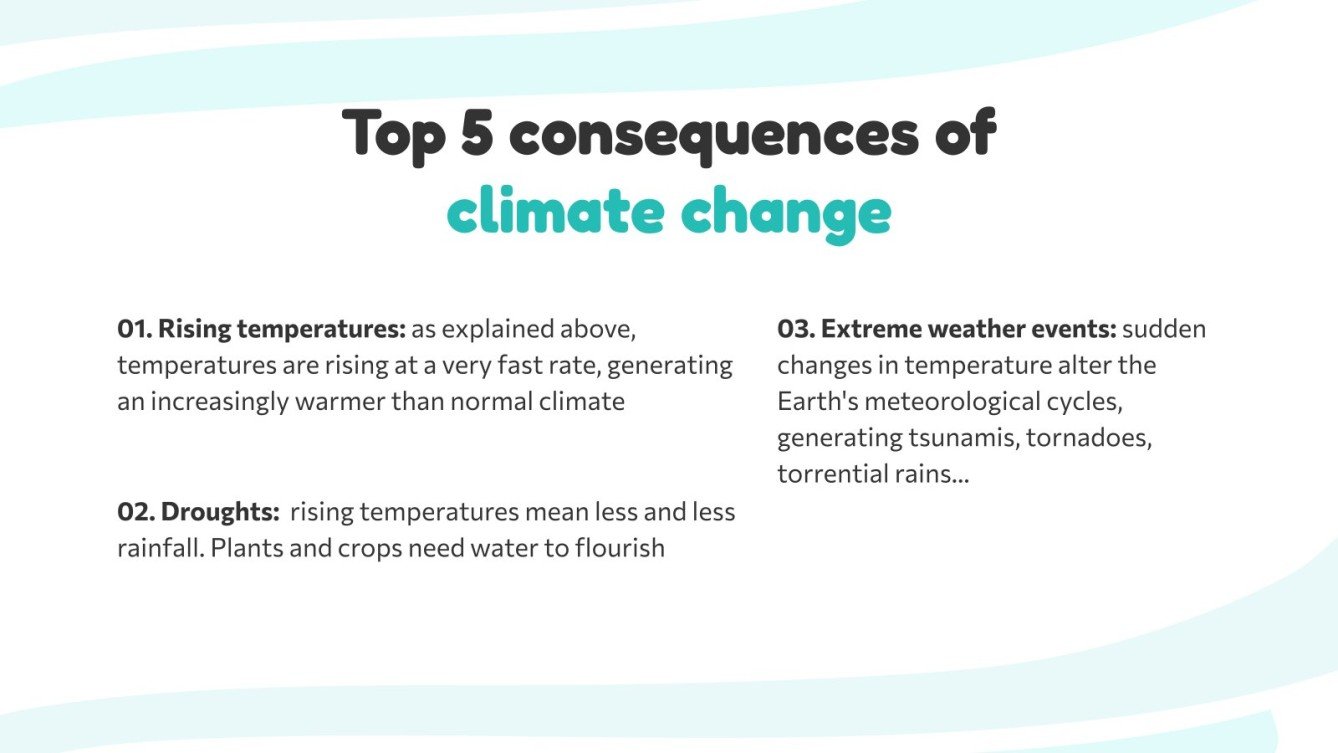 Top 5 consequences of climate change

01. Rising temperatures: as explained above, temperatures are rising at a very fast rate, generating an increasingly warmer than normal climate

02. Droughts: rising temperatures mean less and less rainfall. Plants and crops need water to flourish

03. Extreme weather events: sudden changes in temperature alter the Earth's meteorological cycles, generating tsunamis, tornadoes, torrential rains...